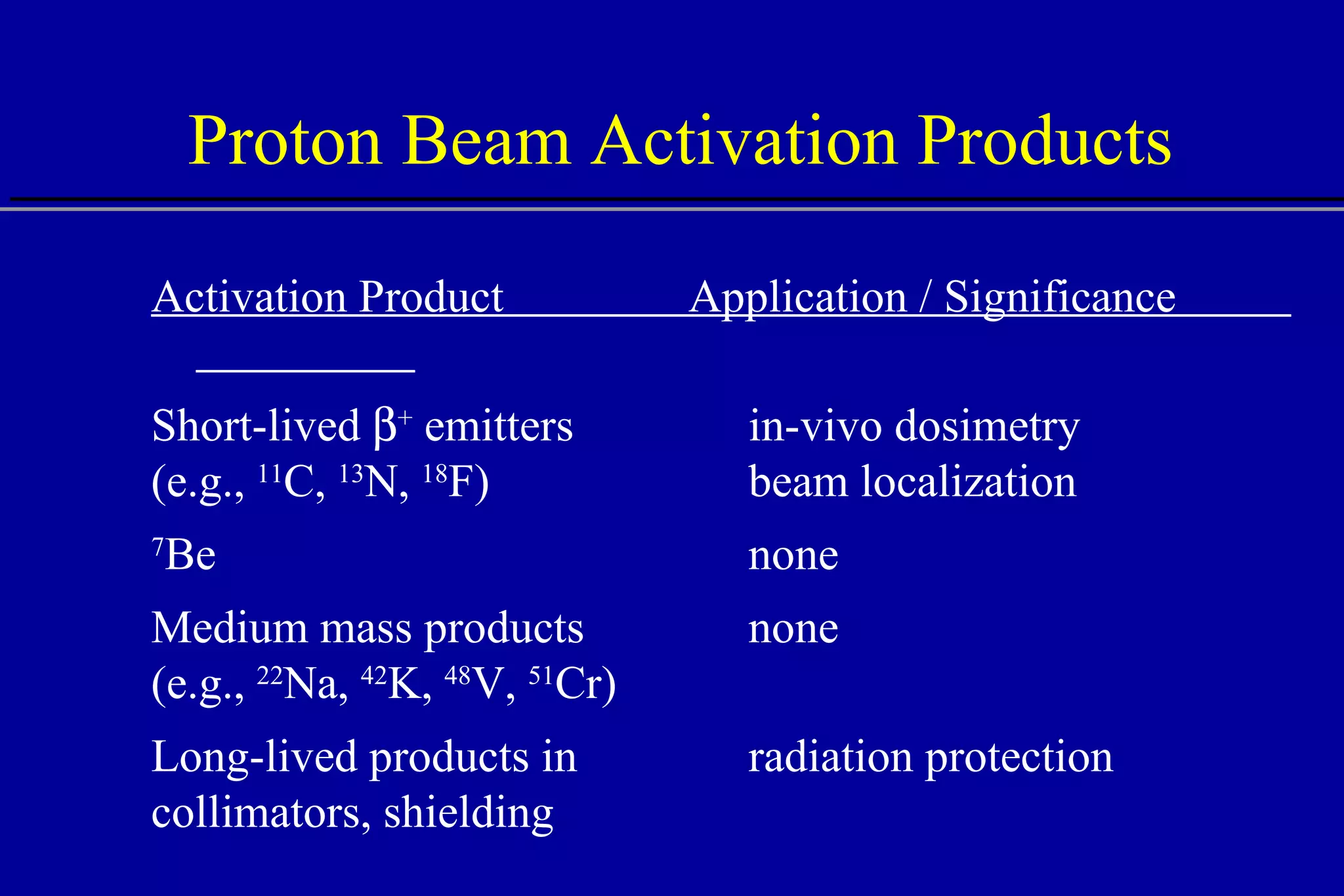 Proton Beam Activation Products

| Activation Product | Application / Significance |
|---|---|
| Short-lived $\beta^+$ emitters (e.g., $^{11}C$, $^{13}N$, $^{18}F$) | in-vivo dosimetry beam localization |
| $^{7}Be$ | none |
| Medium mass products (e.g., $^{22}Na$, $^{42}K$, $^{48}V$, $^{51}Cr$) | none |
| Long-lived products in collimators, shielding | radiation protection |